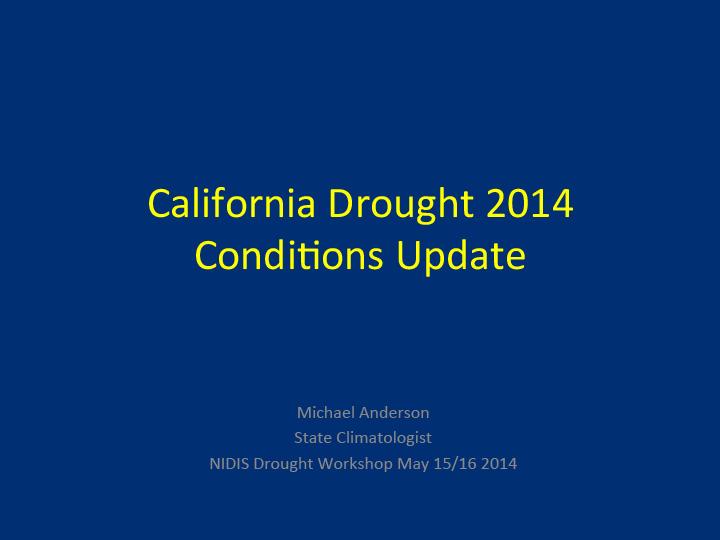 California Drought 2014
Conditions Update

Michael Anderson
State Climatologist
NIDIS Drought Workshop May 15/16 2014